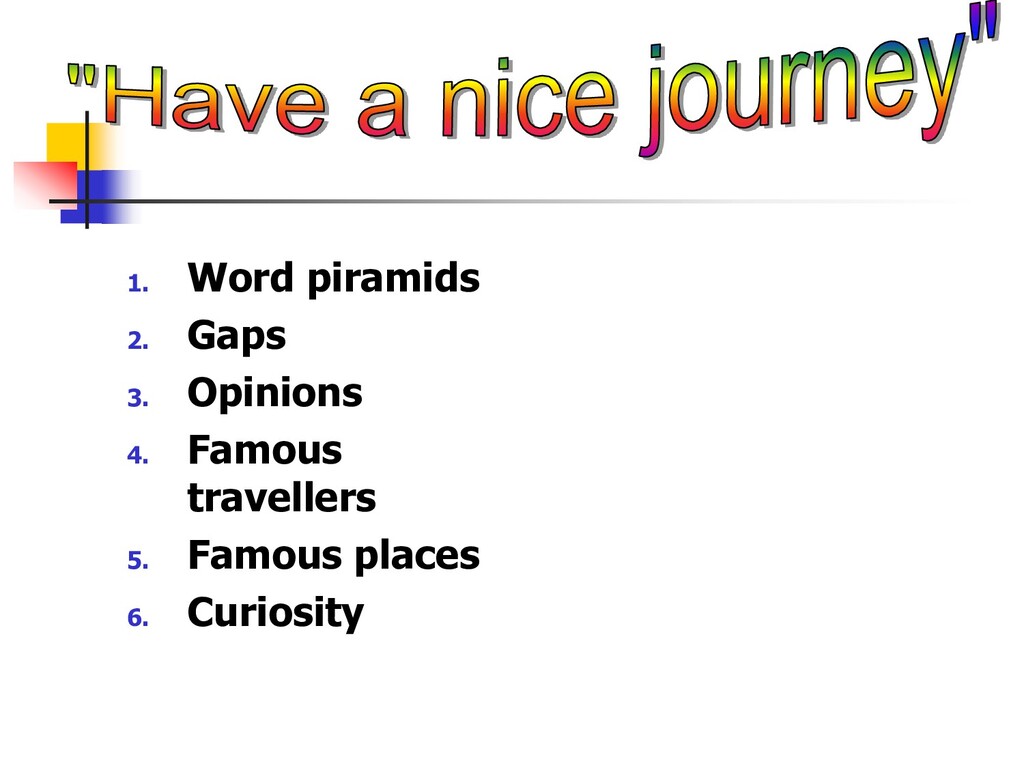 "Have a nice journey"

1. Word piramids
2. Gaps
3. Opinions
4. Famous travellers
5. Famous places
6. Curiosity